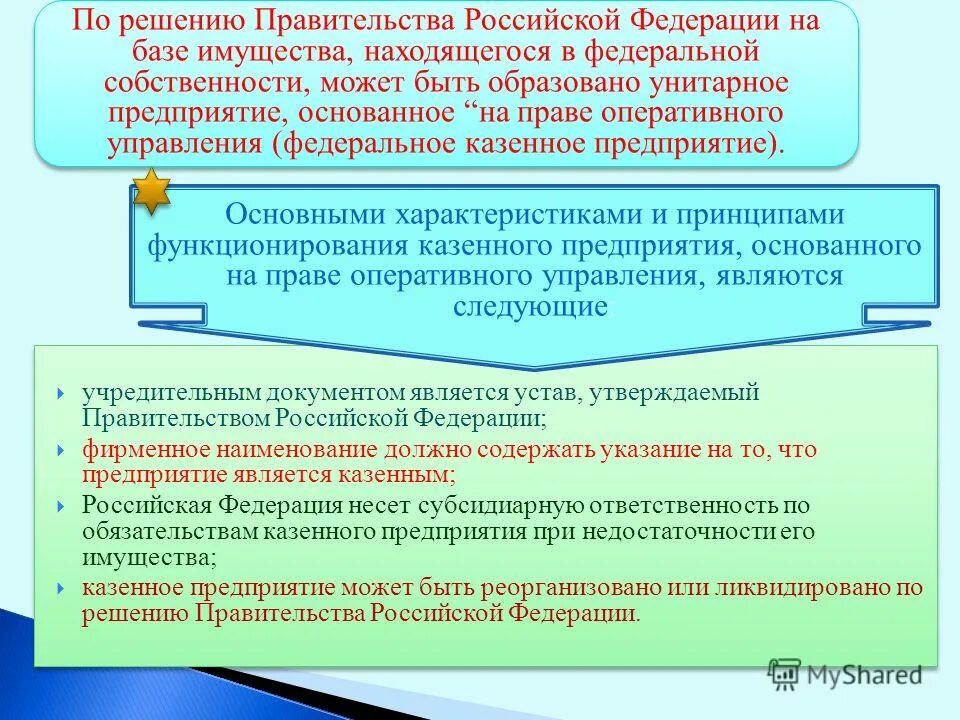 По решению Правительства Российской Федерации на базе имущества, находящегося в федеральной собственности, может быть образовано унитарное предприятие, основанное “на праве оперативного управления (федеральное казенное предприятие).

Основными характеристиками и принципами функционирования казенного предприятия, основанного на праве оперативного управления, являются следующие

учредительным документом является устав, утверждаемый Правительством Российской Федерации;

фирменное наименование должно содержать указание на то, что предприятие является казенным;

Российская Федерация несет субсидиарную ответственность по обязательствам казенного предприятия при недостаточности его имущества;

казенное предприятие может быть реорганизовано или ликвидировано по решению Правительства Российской Федерации.

MyShared